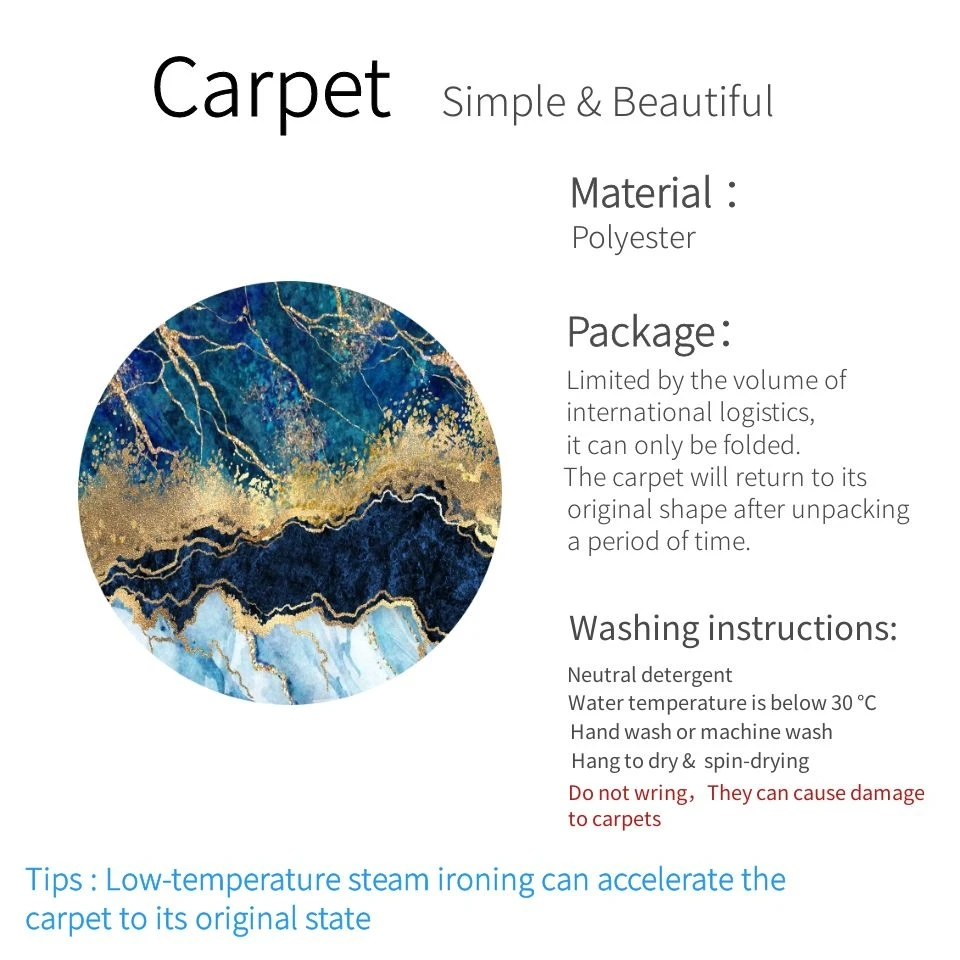 Carpet Simple & Beautiful

Material：
Polyester

Package：
Limited by the volume of international logistics, it can only be folded.
The carpet will return to its original shape after unpacking a period of time.

Washing instructions:
Neutral detergent
Water temperature is below 30 °C
Hand wash or machine wash
Hang to dry & spin-drying
Do not wring，They can cause damage to carpets

Tips : Low-temperature steam ironing can accelerate the carpet to its original state